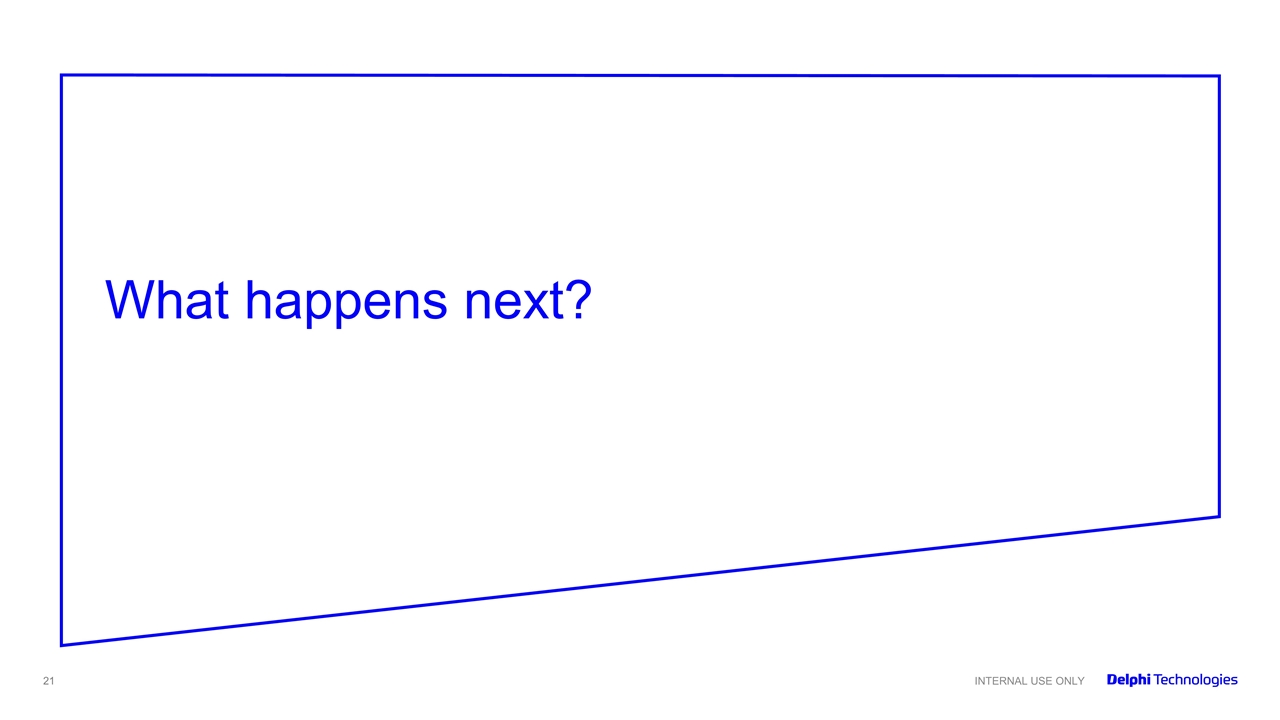 What happens next?

21

INTERNAL USE ONLY

Delphi Technologies